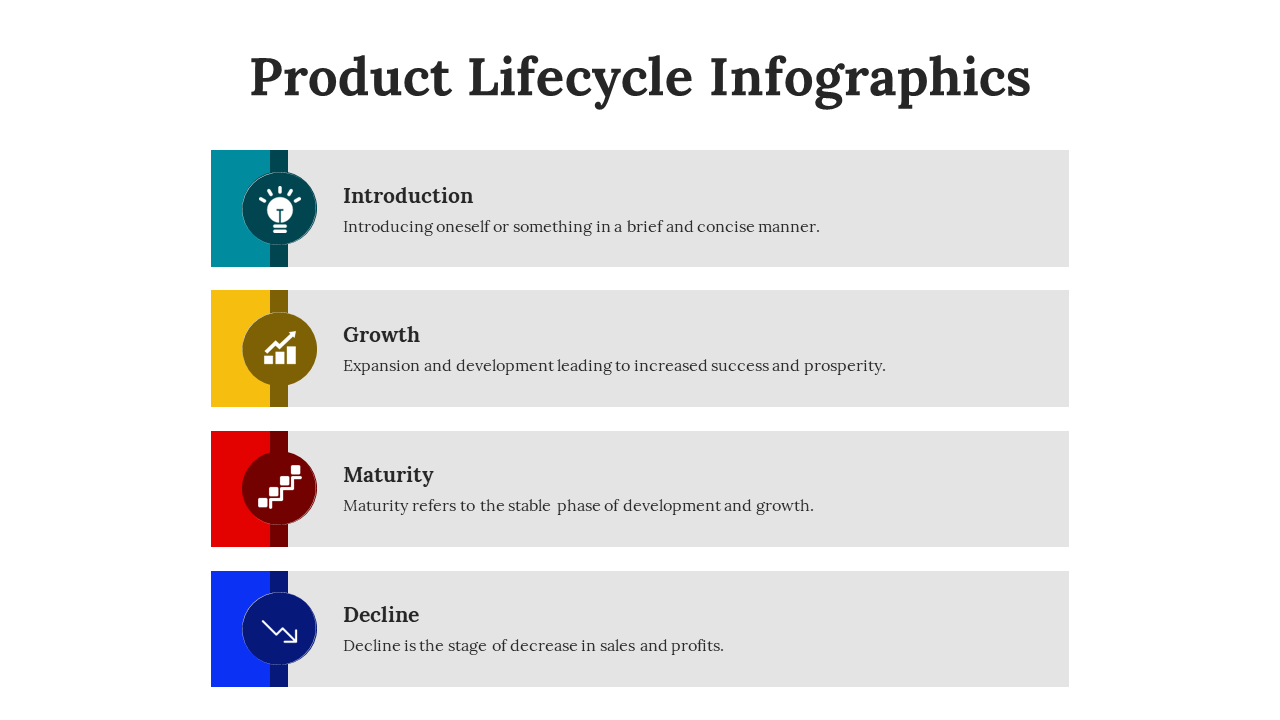 Product Lifecycle Infographics

Introduction
Introducing oneself or something in a brief and concise manner.

Growth
Expansion and development leading to increased success and prosperity.

Maturity
Maturity refers to the stable phase of development and growth.

Decline
Decline is the stage of decrease in sales and profits.